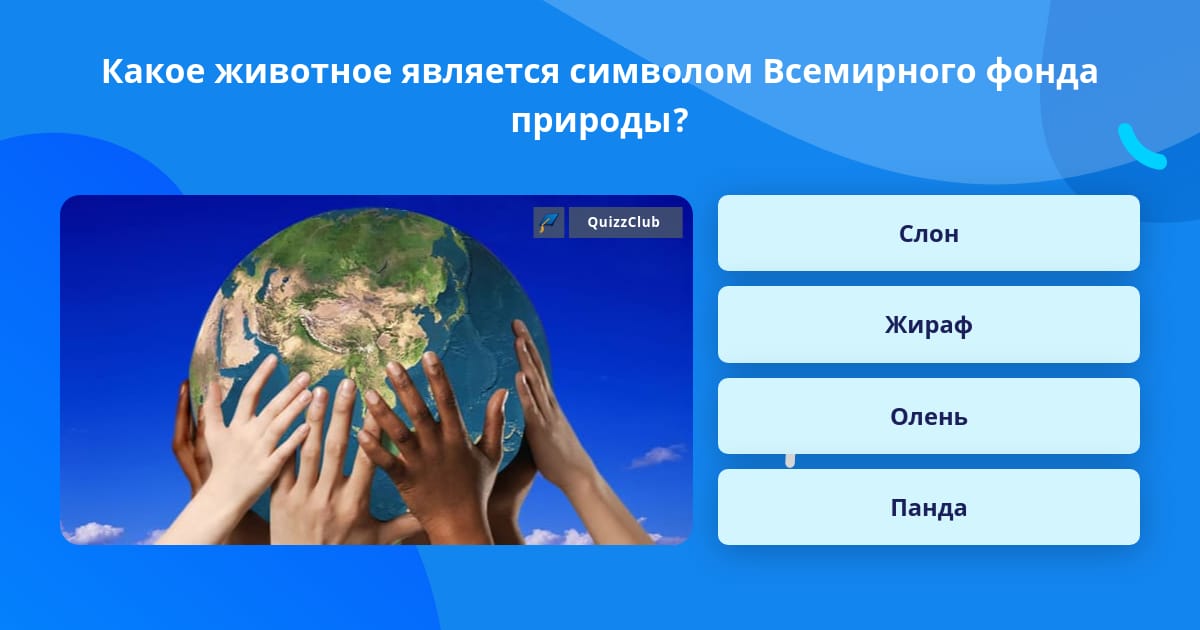 Какое животное является символом Всемирного фонда природы?

QuizzClub

Слон

Жираф

Олень

Панда